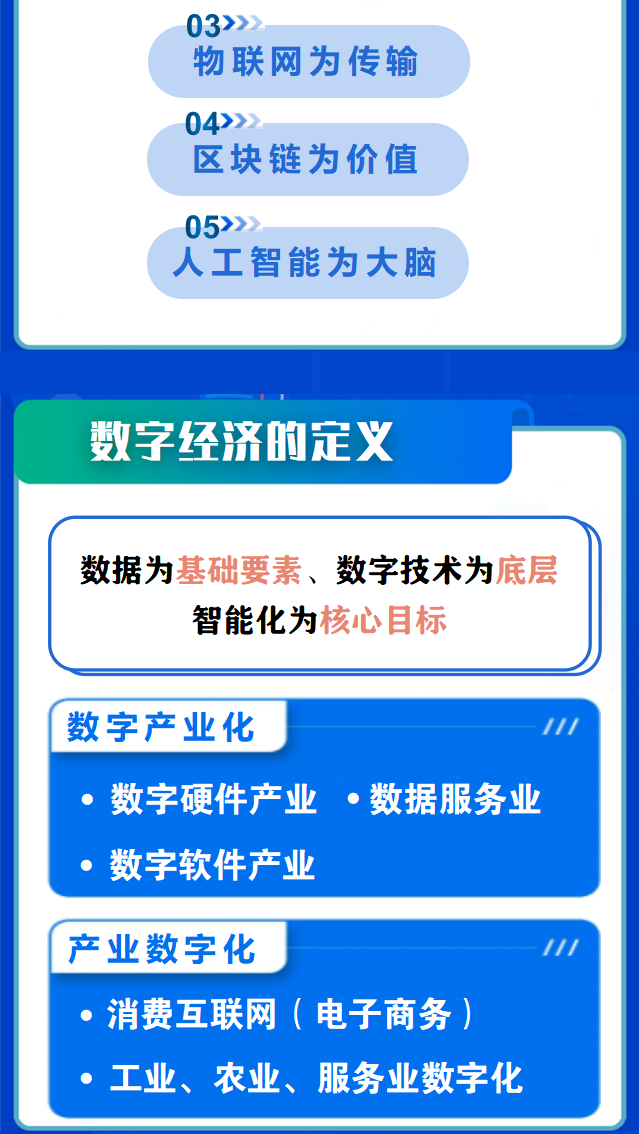 03
物联网为传输

04
区块链为价值

05
人工智能为大脑

数字经济的定义

数据为基础要素、数字技术为底层
智能化为核心目标

数字产业化

• 数字硬件产业 • 数据服务业
• 数字软件产业

产业数字化

• 消费互联网（电子商务）
• 工业、农业、服务业数字化